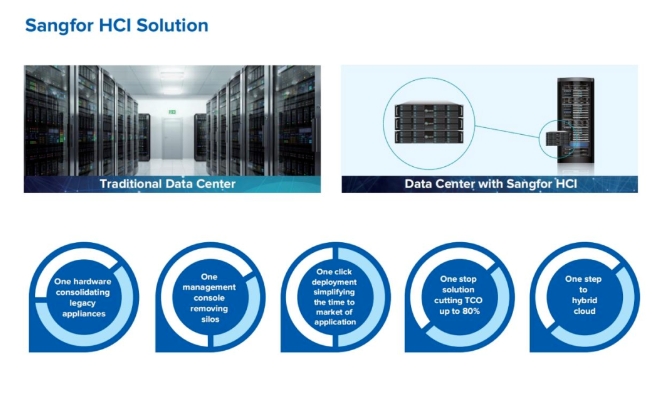 Sangfor HCI Solution

Traditional Data Center

Data Center with Sangfor HCI

One hardware consolidating legacy appliances

One management console removing silos

One click deployment simplifying the time to market of application

One stop solution cutting TCO up to 80%

One step to hybrid cloud